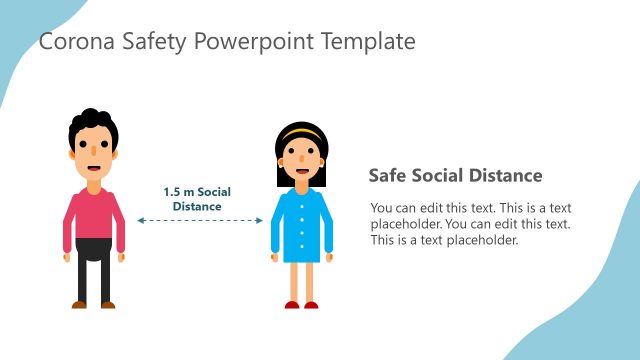 Corona Safety Powerpoint Template

1.5 m Social Distance

Safe Social Distance

You can edit this text. This is a text placeholder. You can edit this text. This is a text placeholder.